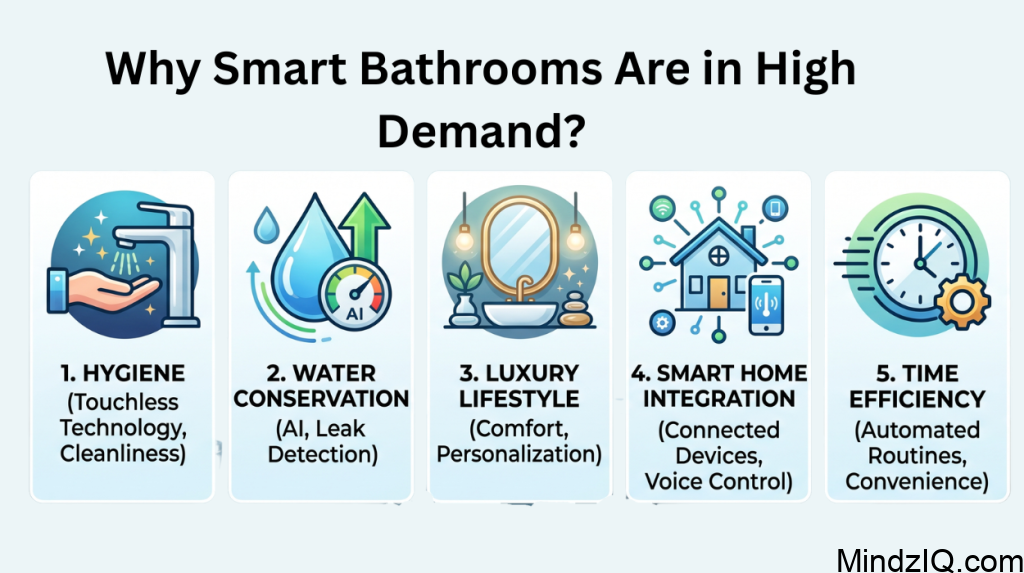 Why Smart Bathrooms Are in High Demand?

AI

1. HYGIENE (Touchless Technology, Cleanliness)

2. WATER CONSERVATION (AI, Leak Detection)

3. LUXURY LIFESTYLE (Comfort, Personalization)

4. SMART HOME INTEGRATION (Connected Devices, Voice Control)

5. TIME EFFICIENCY (Automated Routines, Convenience)

MindzIQ.com